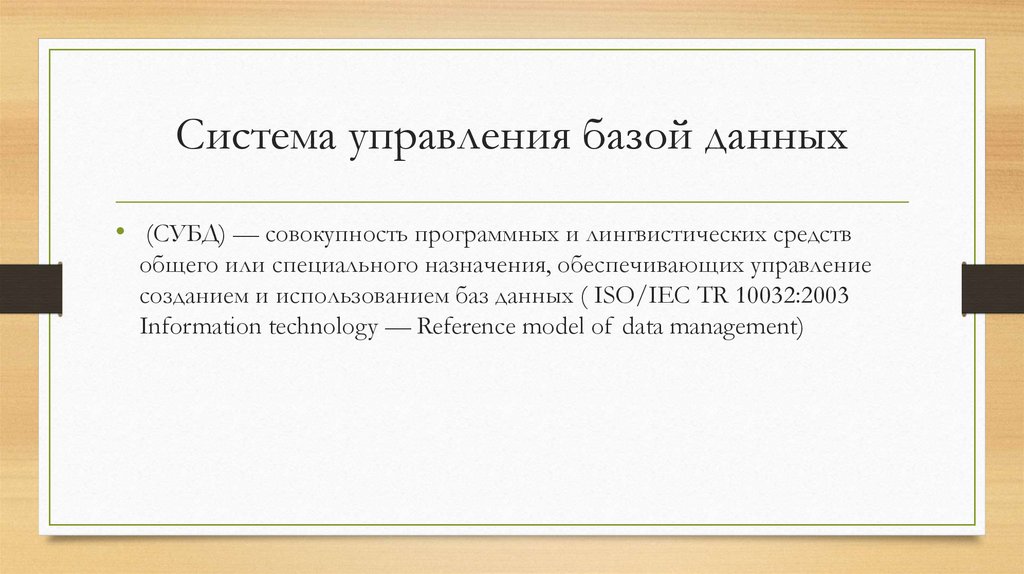 Система управления базой данных

• (СУБД) — совокупность программных и лингвистических средств общего или специального назначения, обеспечивающих управление созданием и использованием баз данных ( ISO/IEC TR 10032:2003 Information technology — Reference model of data management)